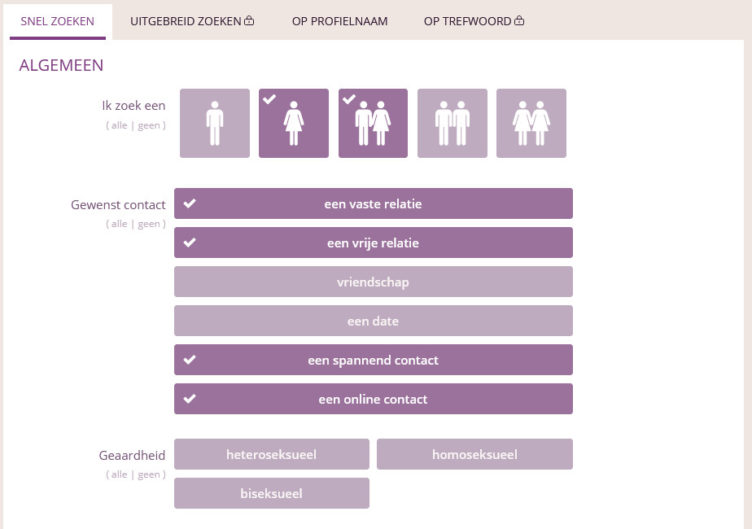 SNEL ZOEKEN UITGEBREID ZOEKEN OP PROFIELNAAM OP TREFWOORD

ALGEMEEN

Ik zoek een
( alle | geen )

Gewenst contact
( alle | geen )

een vaste relatie
een vrije relatie
vriendschap
een date
een spannend contact
een online contact

Geaardheid
( alle | geen )

heteroseksueel
homoseksueel
biseksueel